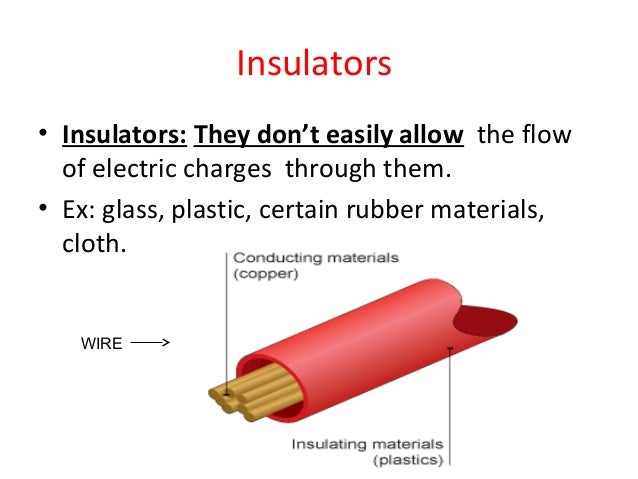 Insulators

• Insulators: They don't easily allow the flow of electric charges through them.

• Ex: glass, plastic, certain rubber materials, cloth.

Conducting materials (copper)

WIRE

Insulating materials (plastics)